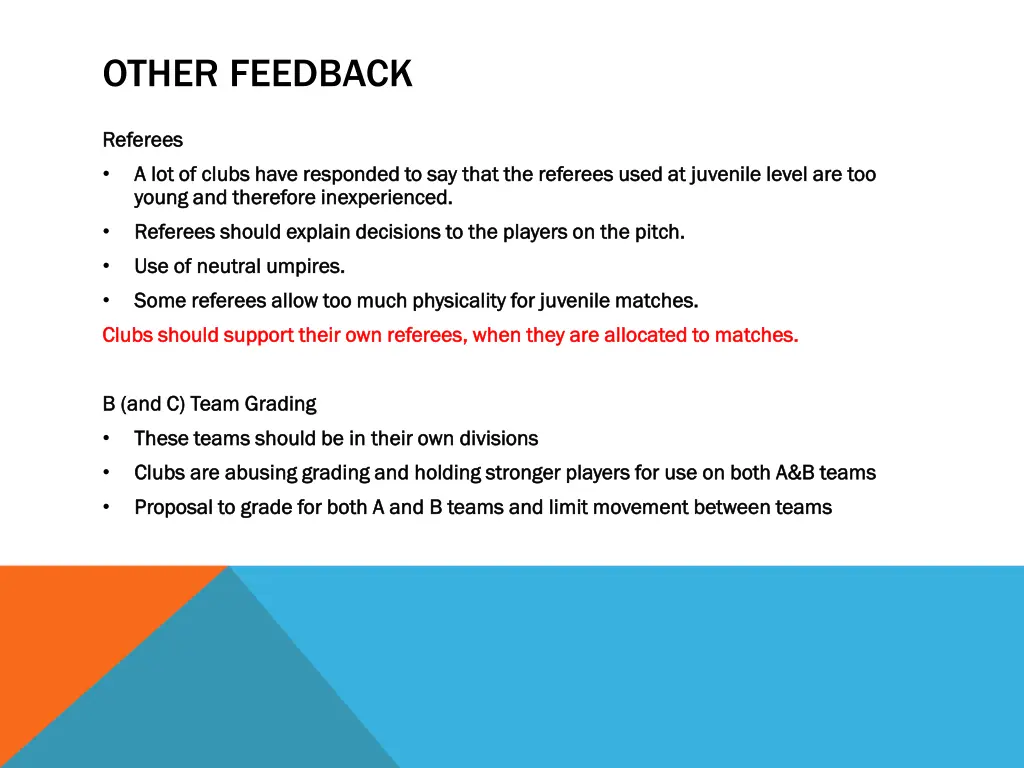 OTHER FEEDBACK

Referees

• A lot of clubs have responded to say that the referees used at juvenile level are too young and therefore inexperienced.
• Referees should explain decisions to the players on the pitch.
• Use of neutral umpires.
• Some referees allow too much physicality for juvenile matches.

Clubs should support their own referees, when they are allocated to matches.

B (and C) Team Grading

• These teams should be in their own divisions
• Clubs are abusing grading and holding stronger players for use on both A&B teams
• Proposal to grade for both A and B teams and limit movement between teams